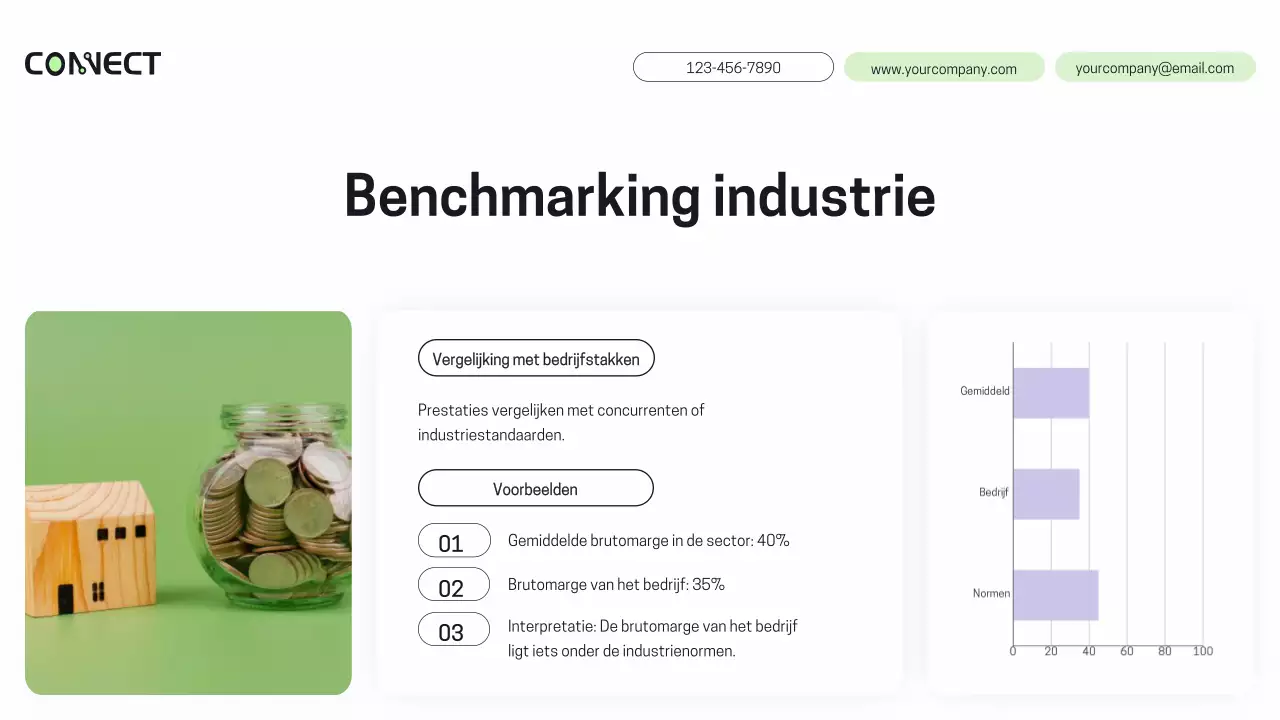 CONNECT

123-456-7890

www.yourcompany.com

yourcompany@email.com

Benchmarking industrie

Vergelijking met bedrijfstakken

Prestaties vergelijken met concurrenten of industriestandaarden.

Voorbeelden

01 Gemiddelde brutomarge in de sector: 40%

02 Brutomarge van het bedrijf: 35%

03 Interpretatie: De brutomarge van het bedrijf ligt iets onder de industrienormen.

Gemiddeld

Bedrijf

Normen

0 20 40 60 80 100